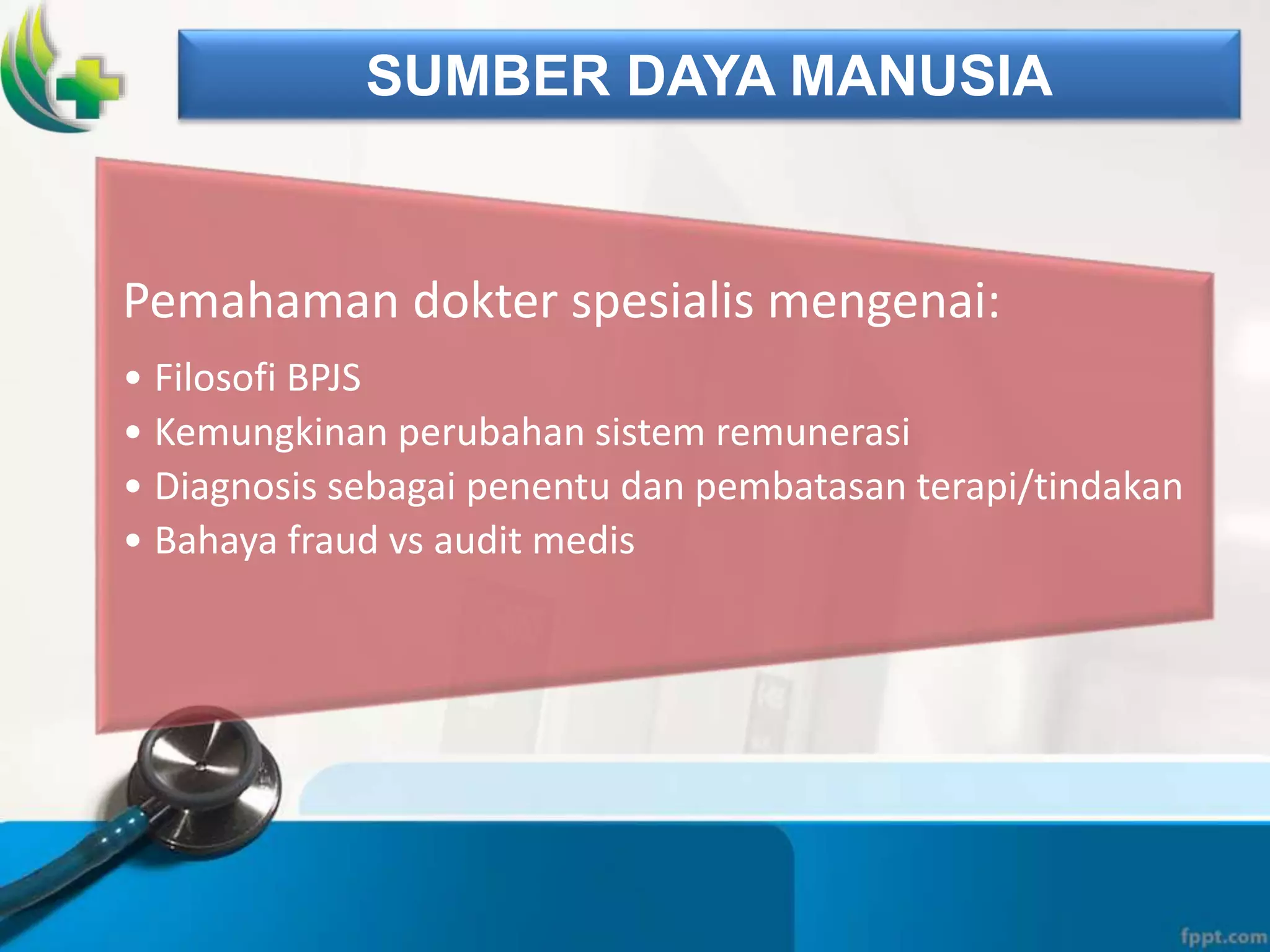 SUMBER DAYA MANUSIA

Pemahaman dokter spesialis mengenai:

• Filosofi BPJS
• Kemungkinan perubahan sistem remunerasi
• Diagnosis sebagai penentu dan pembatasan terapi/tindakan
• Bahaya fraud vs audit medis

fppt.com